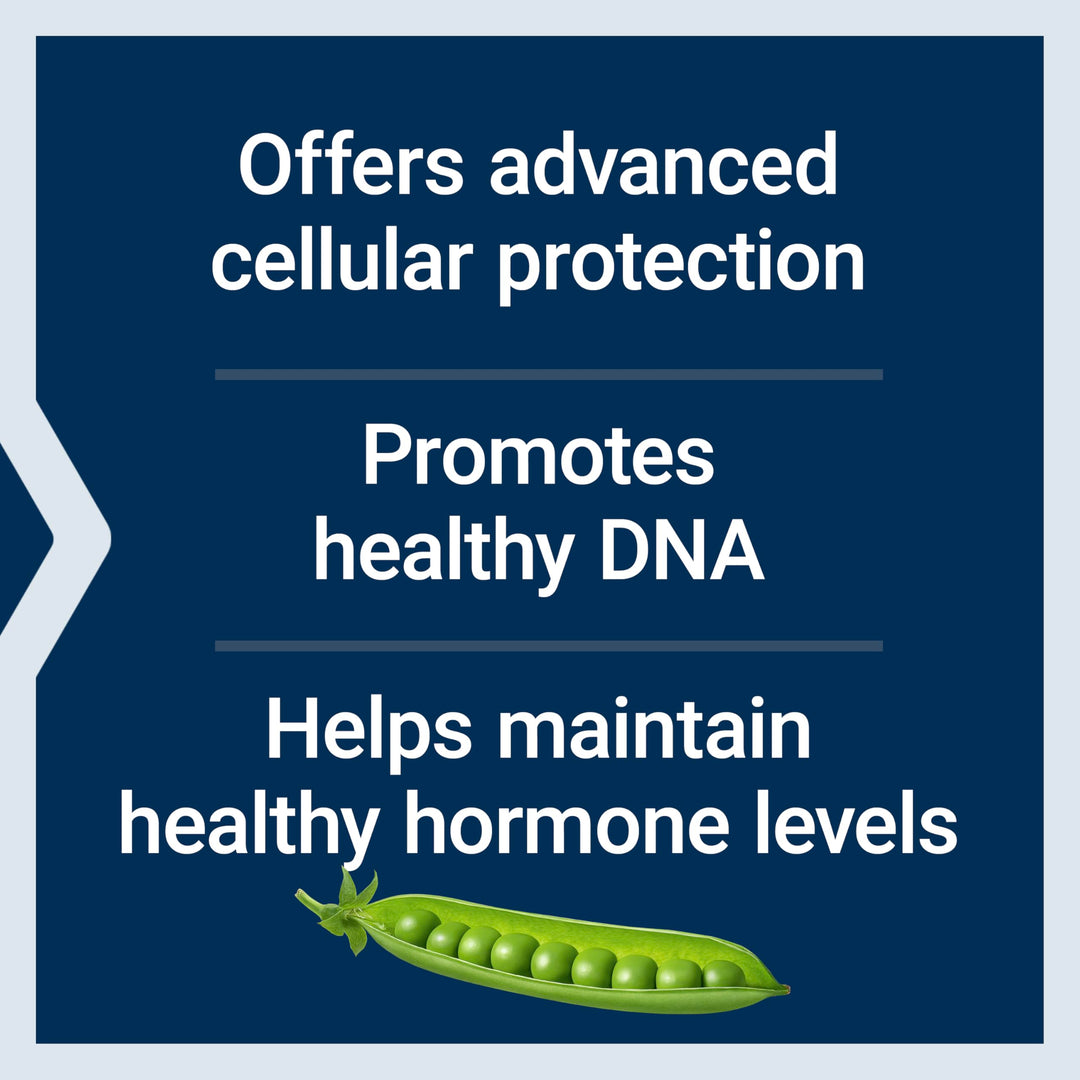 Offers advanced cellular protection

Promotes healthy DNA

Helps maintain healthy hormone levels